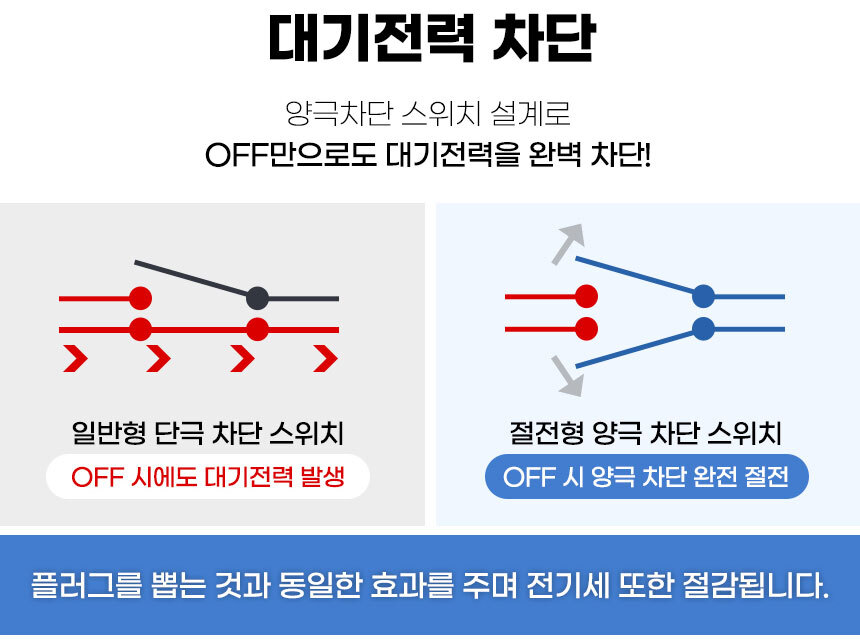 대기전력 차단

양극차단 스위치 설계로
OFF만으로도 대기전력을 완벽 차단!

일반형 단극 차단 스위치
OFF 시에도 대기전력 발생

절전형 양극 차단 스위치
OFF 시 양극 차단 완전 절전

플러그를 뽑는 것과 동일한 효과를 주며 전기세 또한 절감됩니다.